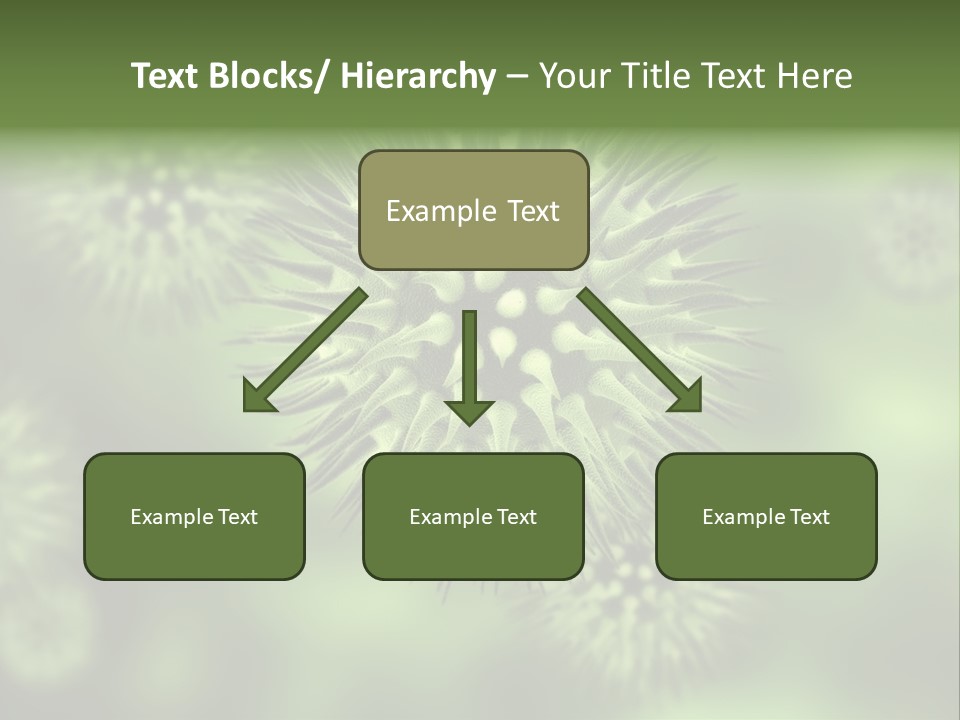 Text Blocks/ Hierarchy – Your Title Text Here

Example Text

Example Text

Example Text

Example Text